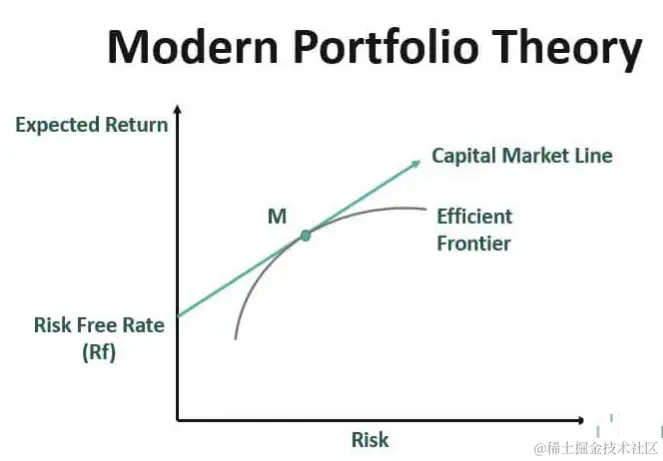 Modern Portfolio Theory

Expected Return

Capital Market Line

M

Efficient Frontier

Risk Free Rate (Rf)

Risk

@稀土掘金技术社区